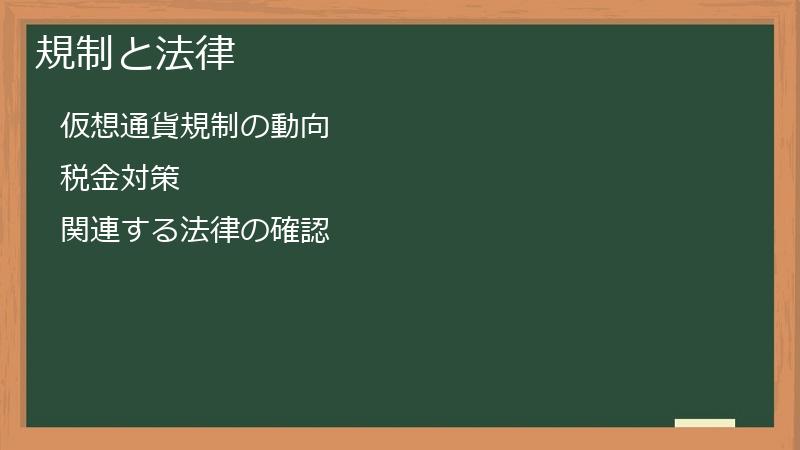 規制と法律

仮想通貨規制の動向

税金対策

関連する法律の確認